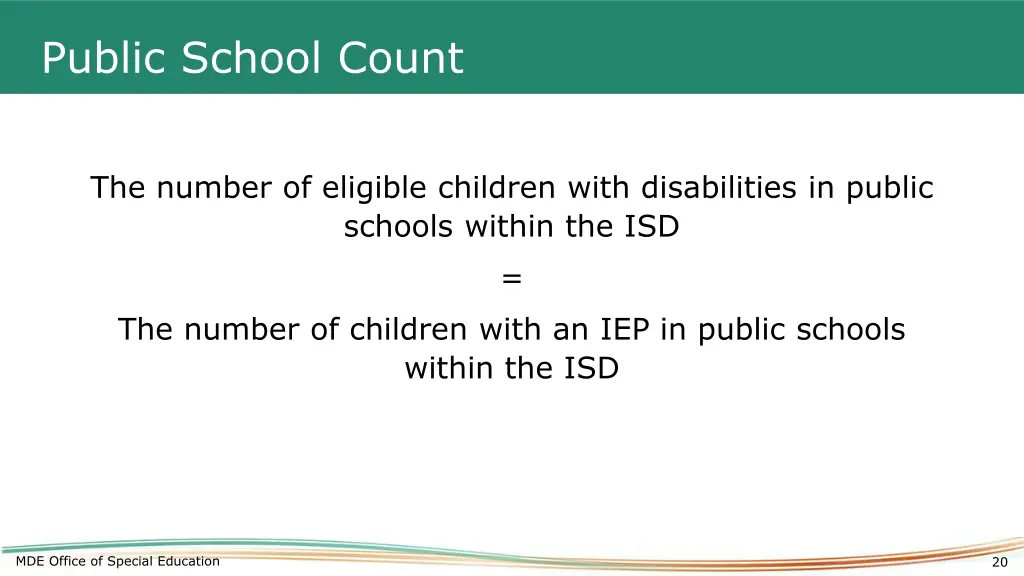 Public School Count

The number of eligible children with disabilities in public schools within the ISD

=

The number of children with an IEP in public schools within the ISD

MDE Office of Special Education

20